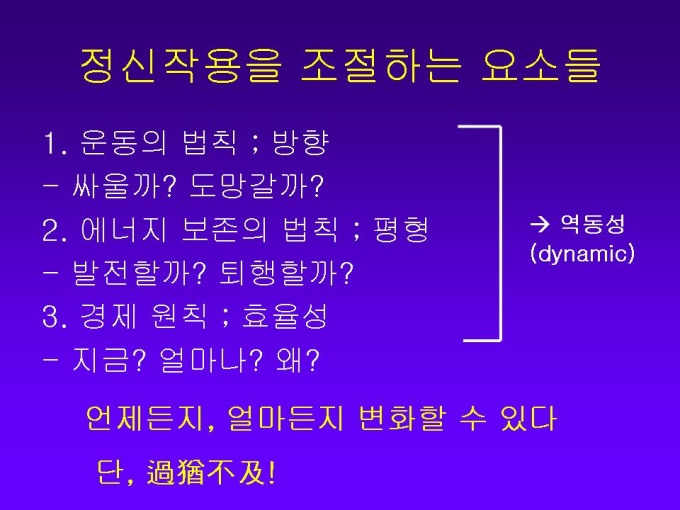 정신작용을 조절하는 요소들

1. 운동의 법칙 ; 방향
- 싸울까? 도망갈까?
2. 에너지 보존의 법칙 ; 평형
- 발전할까? 퇴행할까?
3. 경제 원칙 ; 효율성
- 지금? 얼마나? 왜?

→ 역동성 (dynamic)

언제든지, 얼마든지 변화할 수 있다

단, 過猶不及!